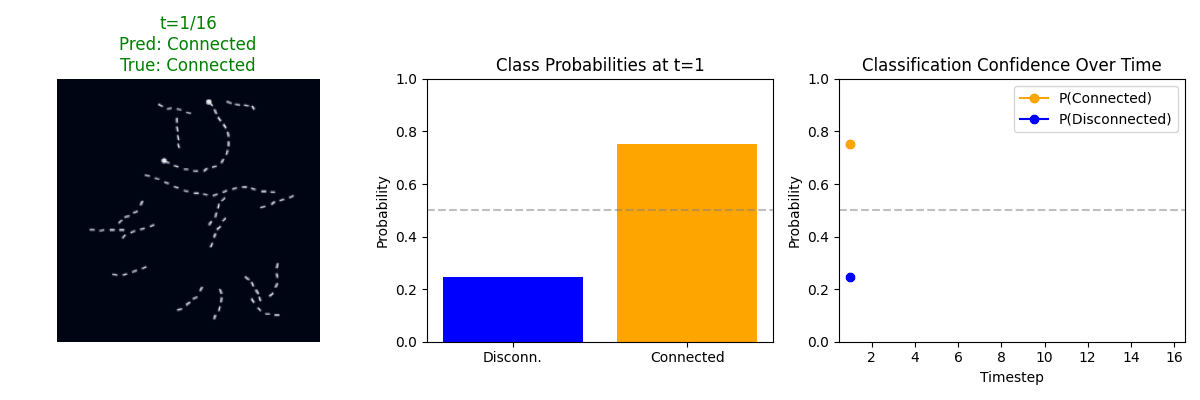 t=1/16
Pred: Connected
True: Connected

Class Probabilities at t=1

Probability

1.0
0.8
0.6
0.4
0.2
0.0

Disconn.
Connected

Classification Confidence Over Time

P(Connected)
P(Disconnected)

Probability

1.0
0.8
0.6
0.4
0.2
0.0

2
4
6
8
10
12
14
16

Timestep